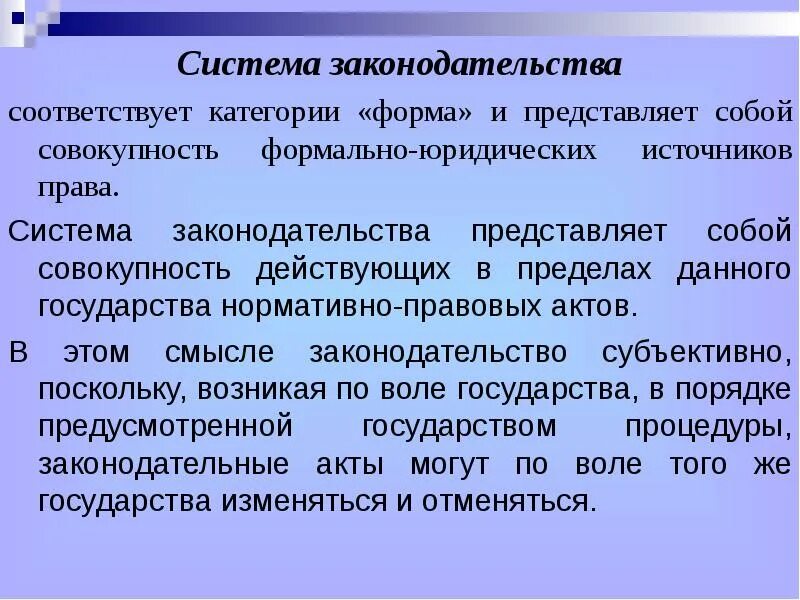 Система законодательства

соответствует категории «форма» и представляет собой совокупность формально-юридических источников права.

Система законодательства представляет собой совокупность действующих в пределах данного государства нормативно-правовых актов.

В этом смысле законодательство субъективно, поскольку, возникая по воле государства, в порядке предусмотренной государством процедуры, законодательные акты могут по воле того же государства изменяться и отменяться.